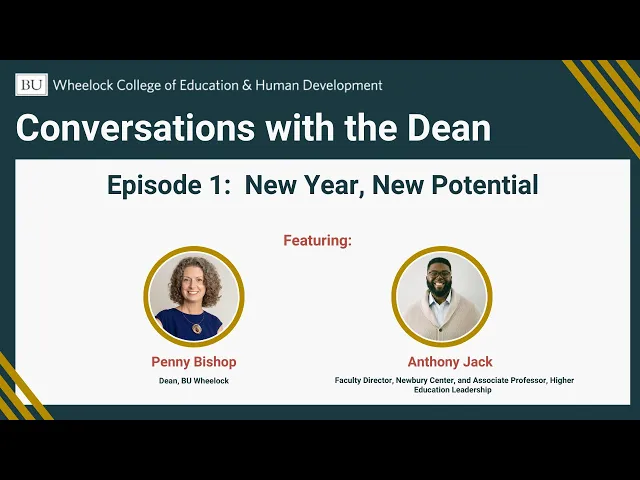 BU Wheelock College of Education & Human Development

Conversations with the Dean

Episode 1: New Year, New Potential

Featuring:

Penny Bishop
Dean, BU Wheelock

Anthony Jack
Faculty Director, Newbury Center, and Associate Professor, Higher Education Leadership